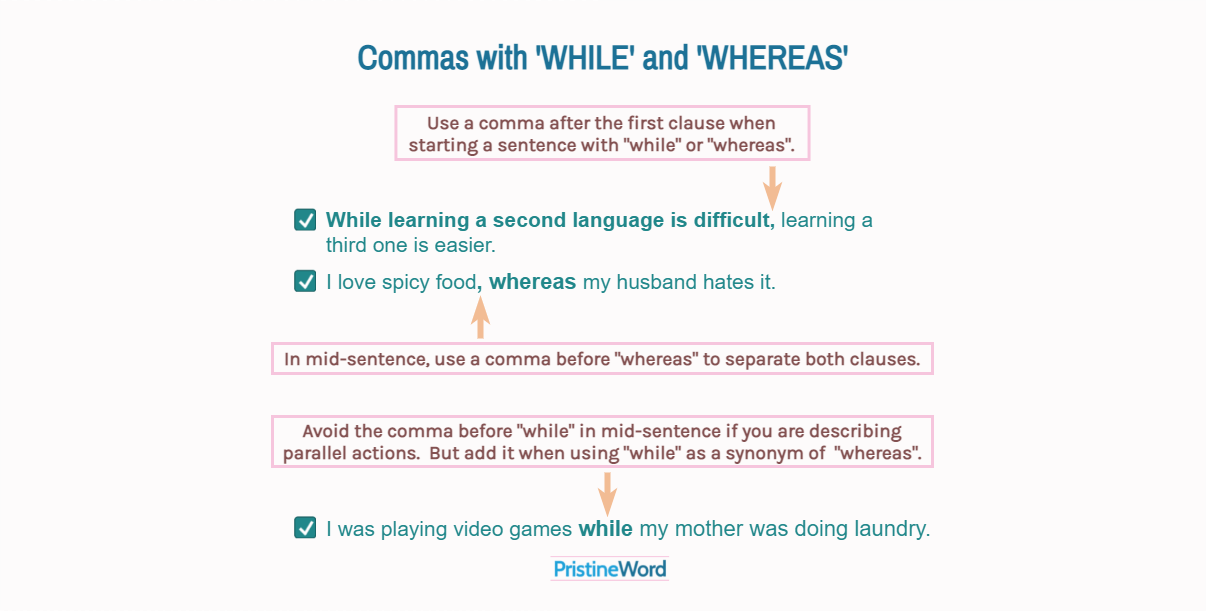 Commas with 'WHILE' and 'WHEREAS'

Use a comma after the first clause when starting a sentence with "while" or "whereas".

While learning a second language is difficult, learning a third one is easier.

I love spicy food, whereas my husband hates it.

In mid-sentence, use a comma before "whereas" to separate both clauses.

Avoid the comma before "while" in mid-sentence if you are describing parallel actions. But add it when using "while" as a synonym of "whereas".

I was playing video games while my mother was doing laundry.

PristineWord